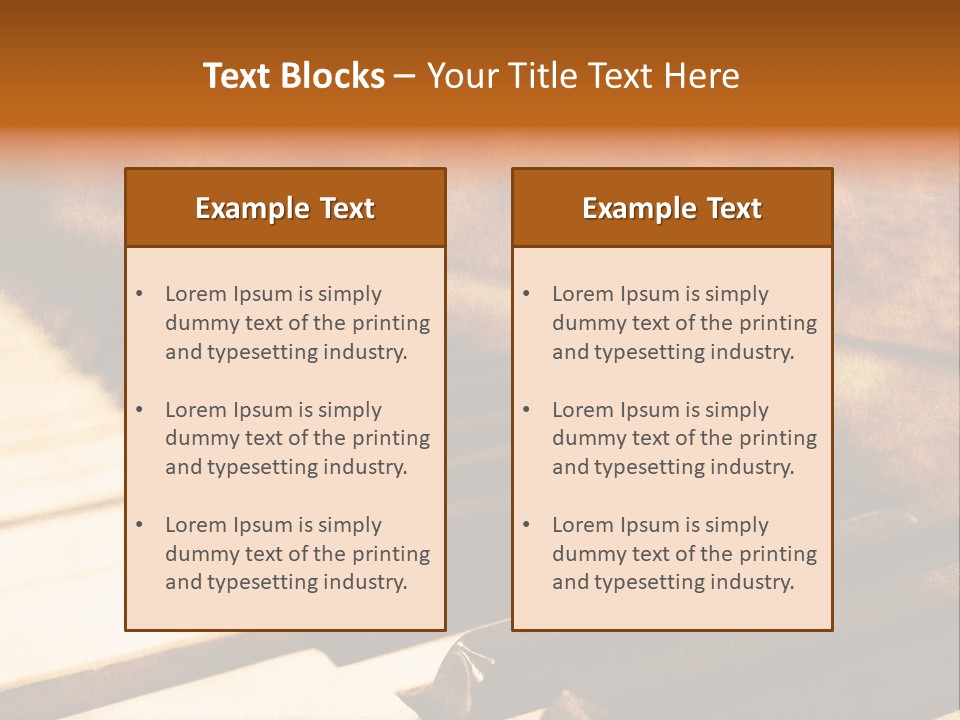 Text Blocks – Your Title Text Here

Example Text

• Lorem Ipsum is simply dummy text of the printing and typesetting industry.

• Lorem Ipsum is simply dummy text of the printing and typesetting industry.

• Lorem Ipsum is simply dummy text of the printing and typesetting industry.

Example Text

• Lorem Ipsum is simply dummy text of the printing and typesetting industry.

• Lorem Ipsum is simply dummy text of the printing and typesetting industry.

• Lorem Ipsum is simply dummy text of the printing and typesetting industry.